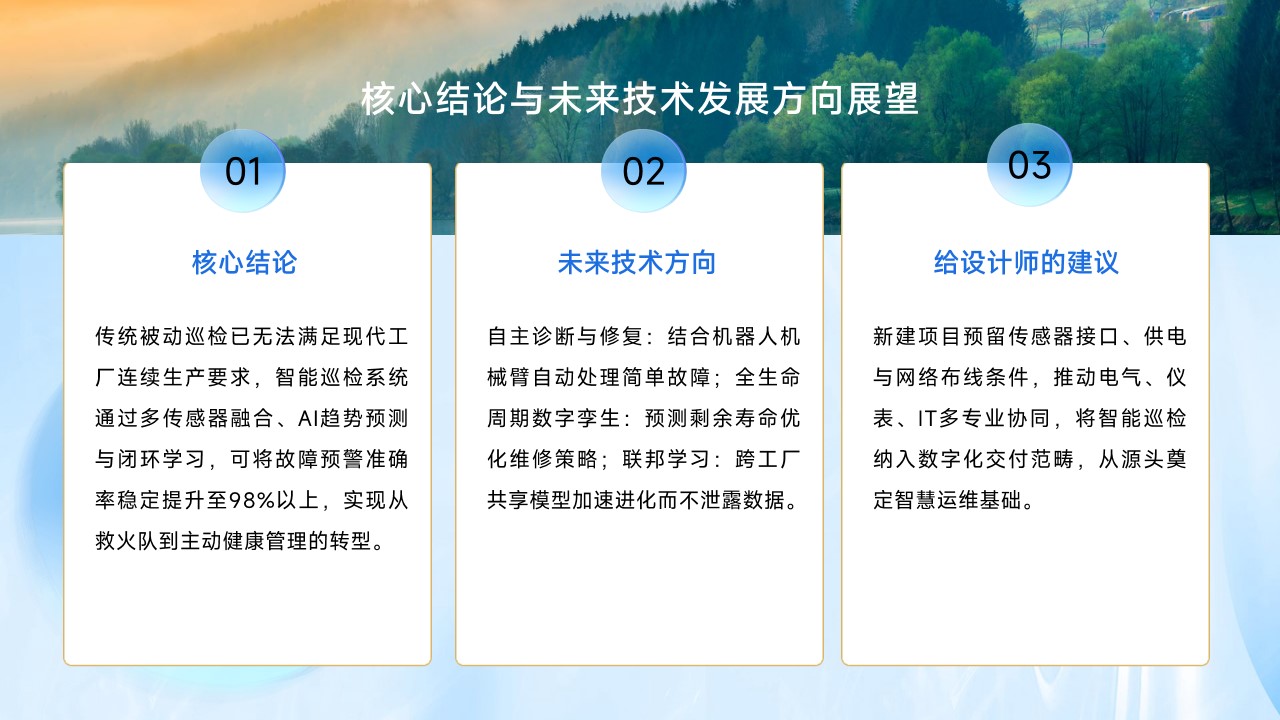 核心结论与未来技术发展方向展望

01

核心结论

传统被动巡检已无法满足现代工厂连续生产要求，智能巡检系统通过多传感器融合、AI趋势预测与闭环学习，可将故障预警准确率稳定提升至98%以上，实现从救火队到主动健康管理的转型。

02

未来技术方向

自主诊断与修复：结合机器人机械臂自动处理简单故障；全生命周期数字孪生：预测剩余寿命优化维修策略；联邦学习：跨工厂共享模型加速进化而不泄露数据。

03

给设计师的建议

新建项目预留传感器接口、供电与网络布线条件，推动电气、仪表、IT多专业协同，将智能巡检纳入数字化交付范畴，从源头奠定智慧运维基础。